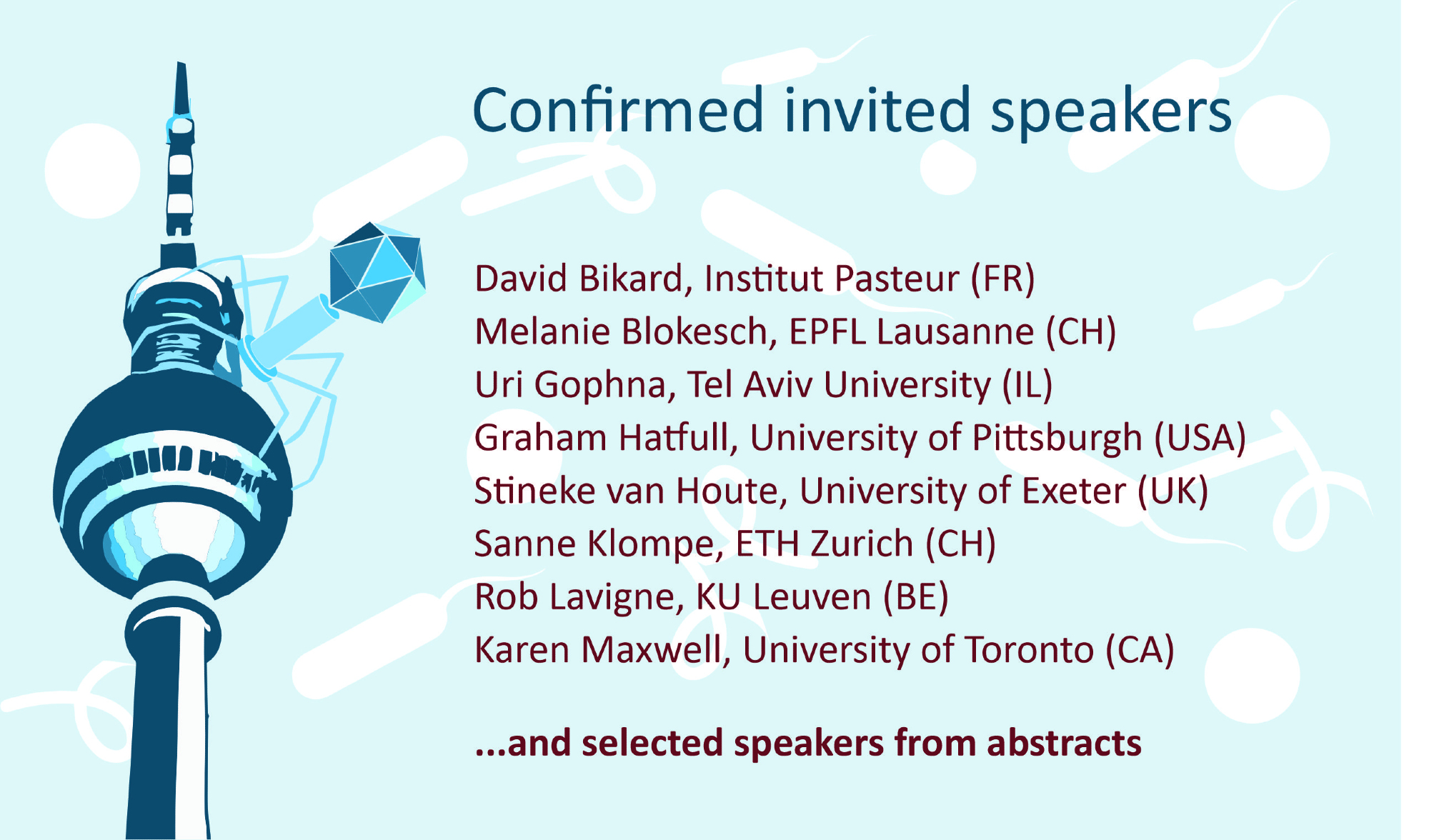 Confirmed invited speakers

David Bikard, Institut Pasteur (FR)
Melanie Blokesch, EPFL Lausanne (CH)
Uri Gophna, Tel Aviv University (IL)
Graham Hatfull, University of Pittsburgh (USA)
Stineke van Houte, University of Exeter (UK)
Sanne Klompe, ETH Zurich (CH)
Rob Lavigne, KU Leuven (BE)
Karen Maxwell, University of Toronto (CA)

...and selected speakers from abstracts